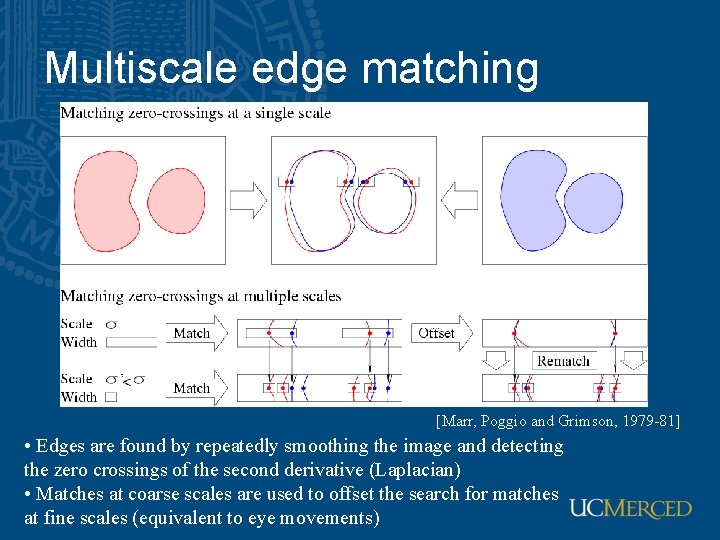 Multiscale edge matching

Matching zero-crossings at a single scale

Matching zero-crossings at multiple scales

Scale $\sigma$
Width

Match

Offset

Rematch

Scale $\sigma' < \sigma$
Width

Match

[Marr, Poggio and Grimson, 1979-81]

• Edges are found by repeatedly smoothing the image and detecting the zero crossings of the second derivative (Laplacian)
• Matches at coarse scales are used to offset the search for matches at fine scales (equivalent to eye movements)

UCMERCED